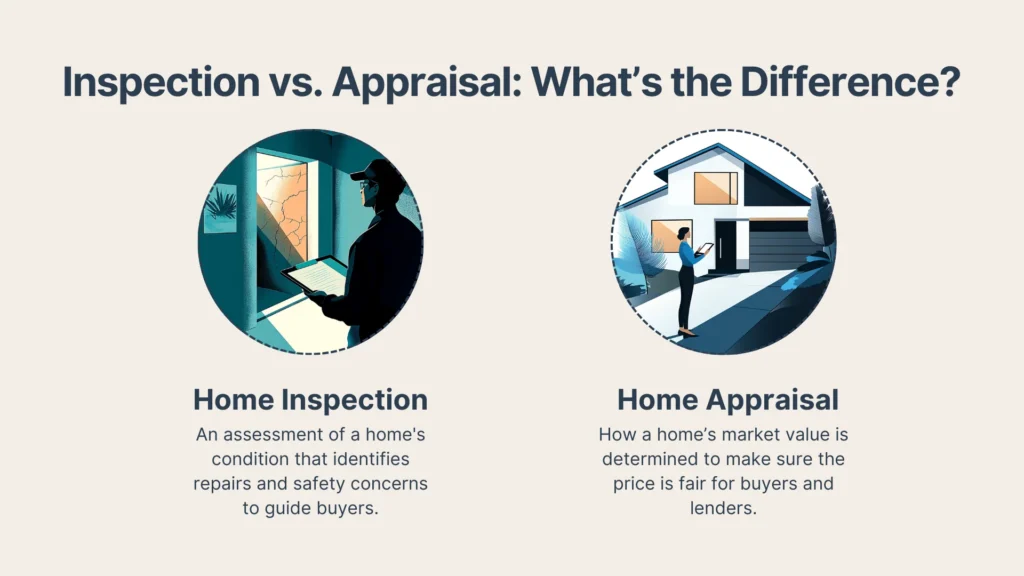 Inspection vs. Appraisal: What's the Difference?

Home Inspection

An assessment of a home's condition that identifies repairs and safety concerns to guide buyers.

Home Appraisal

How a home's market value is determined to make sure the price is fair for buyers and lenders.